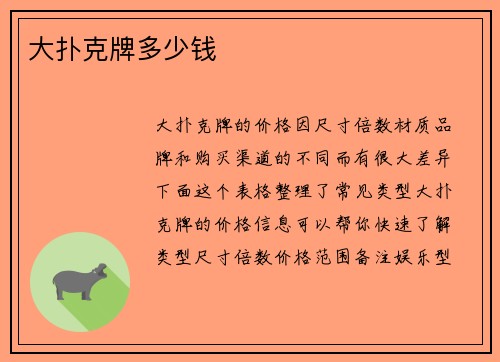 大扑克牌多少钱

大扑克牌的价格因尺寸倍数材质品牌和购买渠道的不同而有很大差异下面这个表格整理了常见类型大扑克牌的价格信息可以帮你快速了解类型尺寸倍数价格范围备注娱乐型